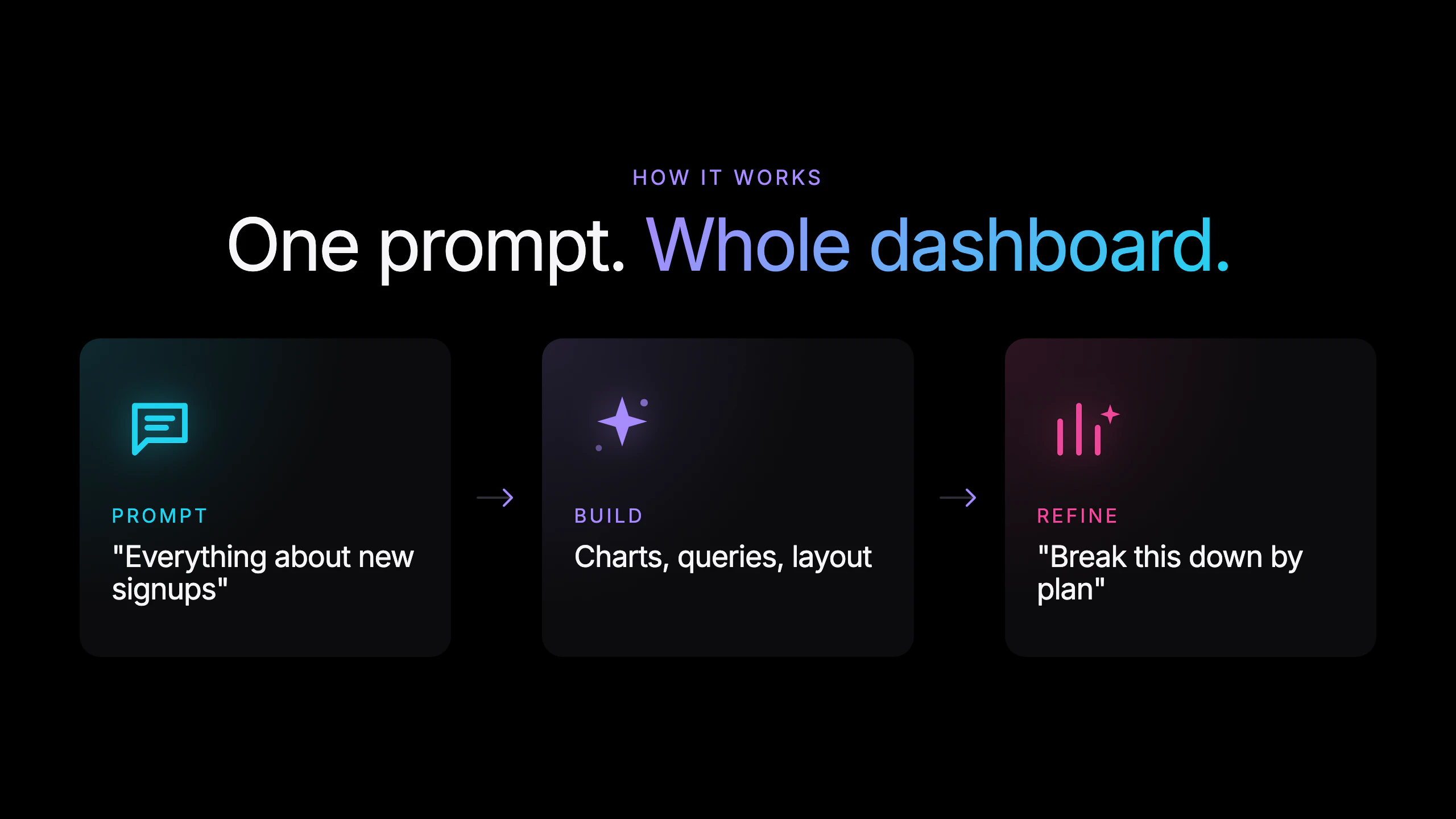 HOW IT WORKS

One prompt. Whole dashboard.

PROMPT

"Everything about new signups"

BUILD

Charts, queries, layout

REFINE

"Break this down by plan"